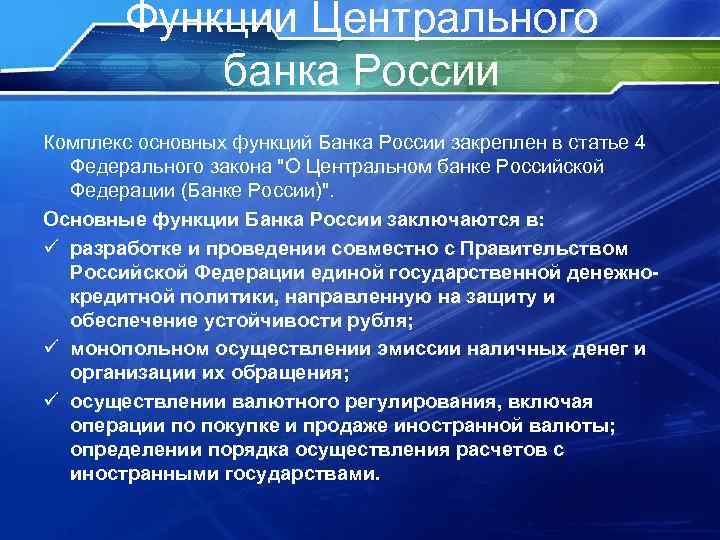 Функции Центрального банка России

Комплекс основных функций Банка России закреплен в статье 4 Федерального закона "О Центральном банке Российской Федерации (Банке России)".

Основные функции Банка России заключаются в:

✓ разработке и проведении совместно с Правительством Российской Федерации единой государственной денежно-кредитной политики, направленную на защиту и обеспечение устойчивости рубля;

✓ монопольном осуществлении эмиссии наличных денег и организации их обращения;

✓ осуществлении валютного регулирования, включая операции по покупке и продаже иностранной валюты; определении порядка осуществления расчетов с иностранными государствами.